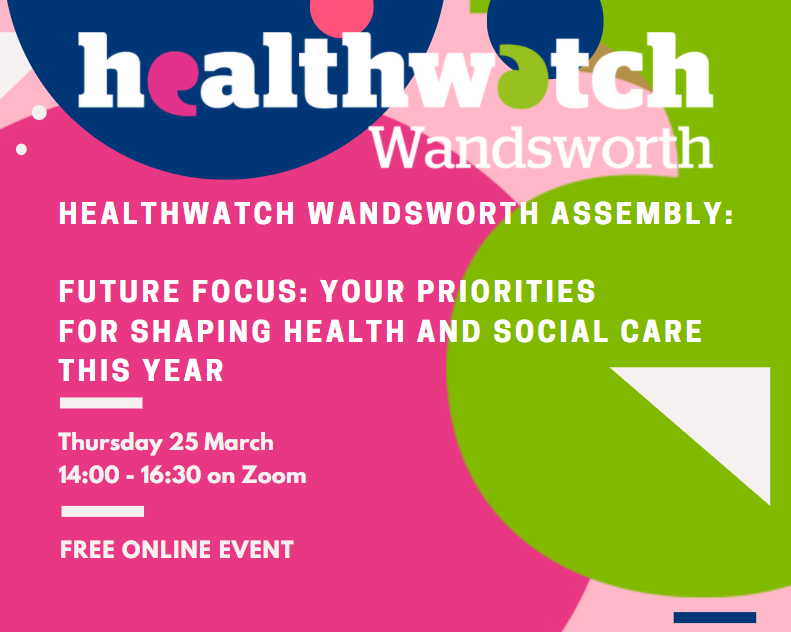 healthwatch
Wandsworth

HEALTHWATCH WANDSWORTH ASSEMBLY:

FUTURE FOCUS: YOUR PRIORITIES FOR SHAPING HEALTH AND SOCIAL CARE THIS YEAR

Thursday 25 March
14:00 - 16:30 on Zoom

FREE ONLINE EVENT